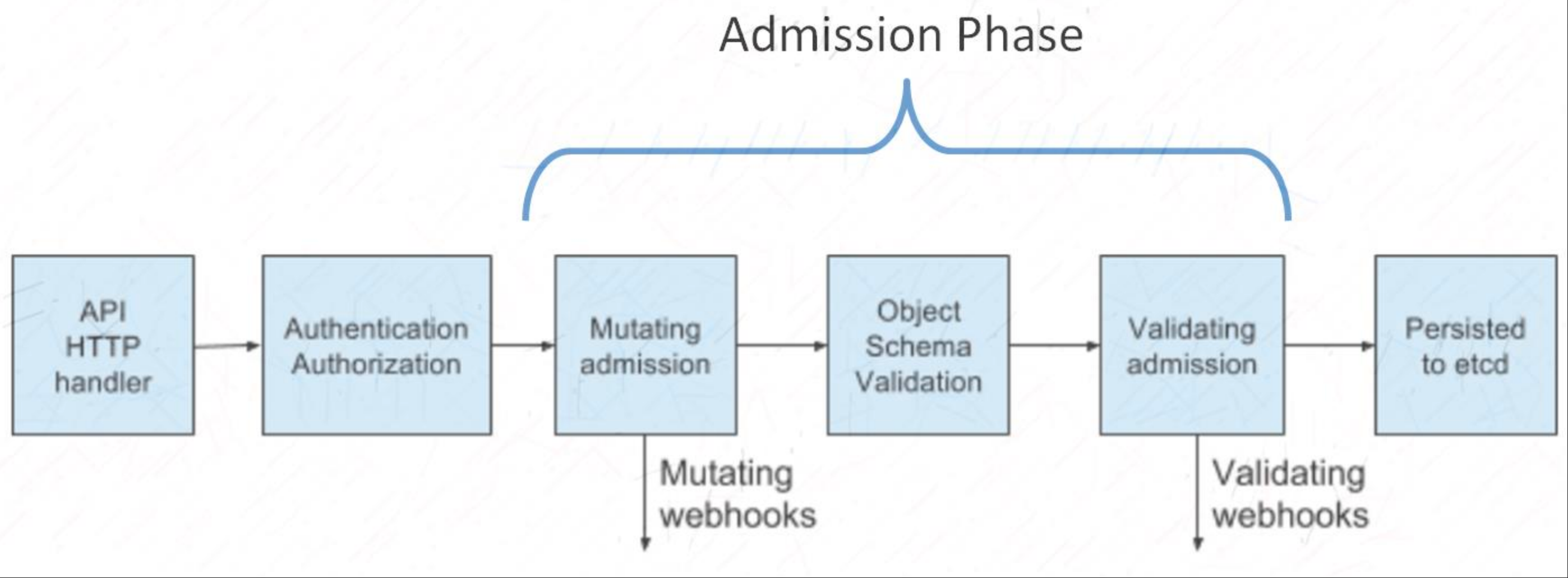 Admission Phase

API HTTP handler

Authentication Authorization

Mutating admission

Object Schema Validation

Validating admission

Persisted to etcd

Mutating webhooks

Validating webhooks